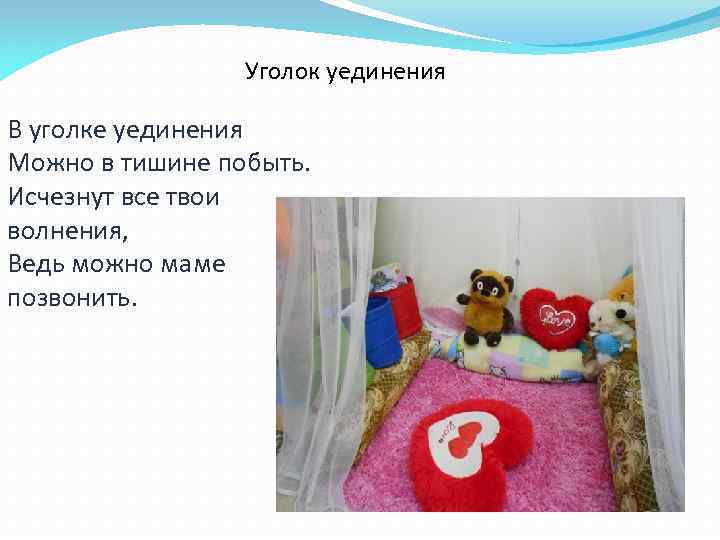 Уголок уединения

В уголке уединения
Можно в тишине побыть.
Исчезнут все твои волнения,
Ведь можно маме позвонить.